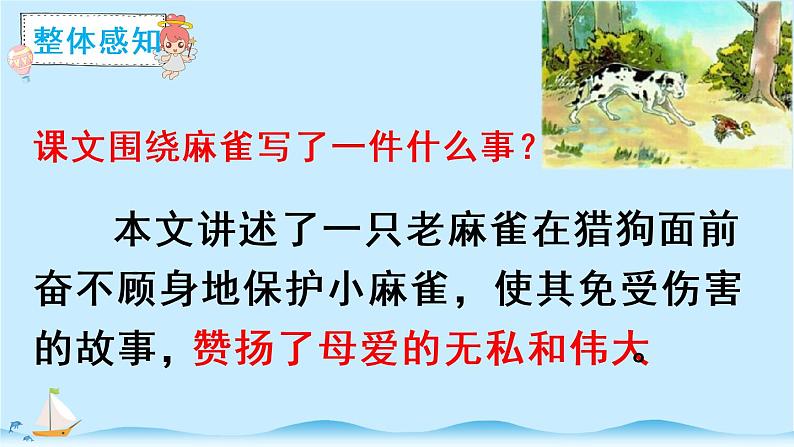 整体感知

课文围绕麻雀写了一件什么事？

本文讲述了一只老麻雀在猎狗面前奋不顾身地保护小麻雀，使其免受伤害的故事，赞扬了母爱的无私和伟大。